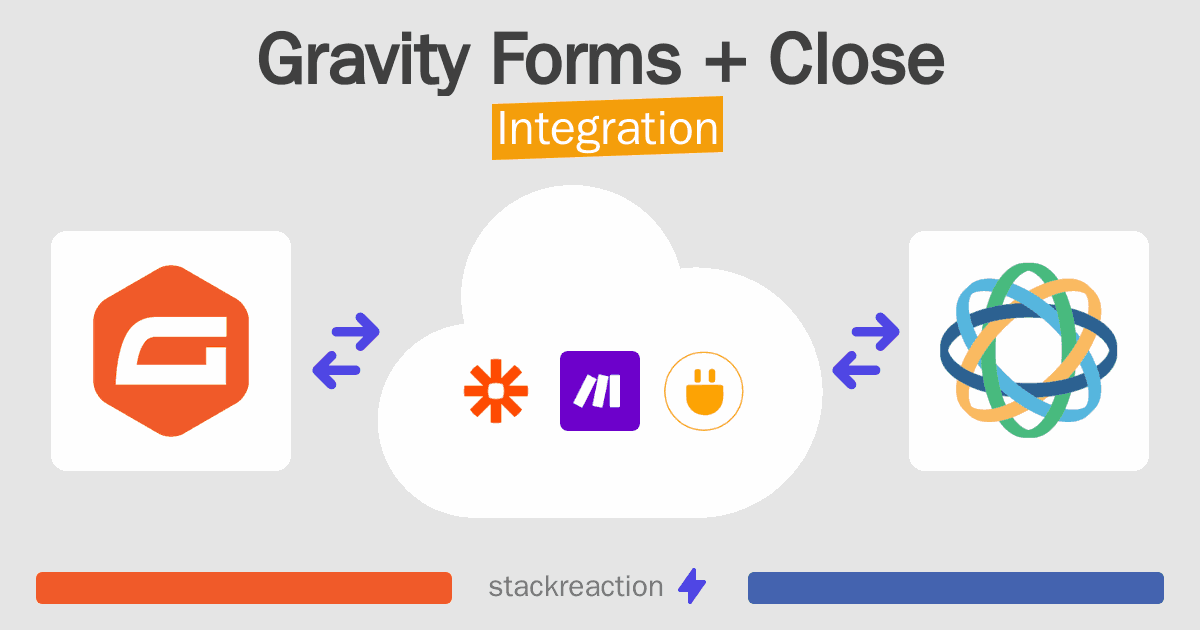 Gravity Forms + Close
Integration

stackreaction